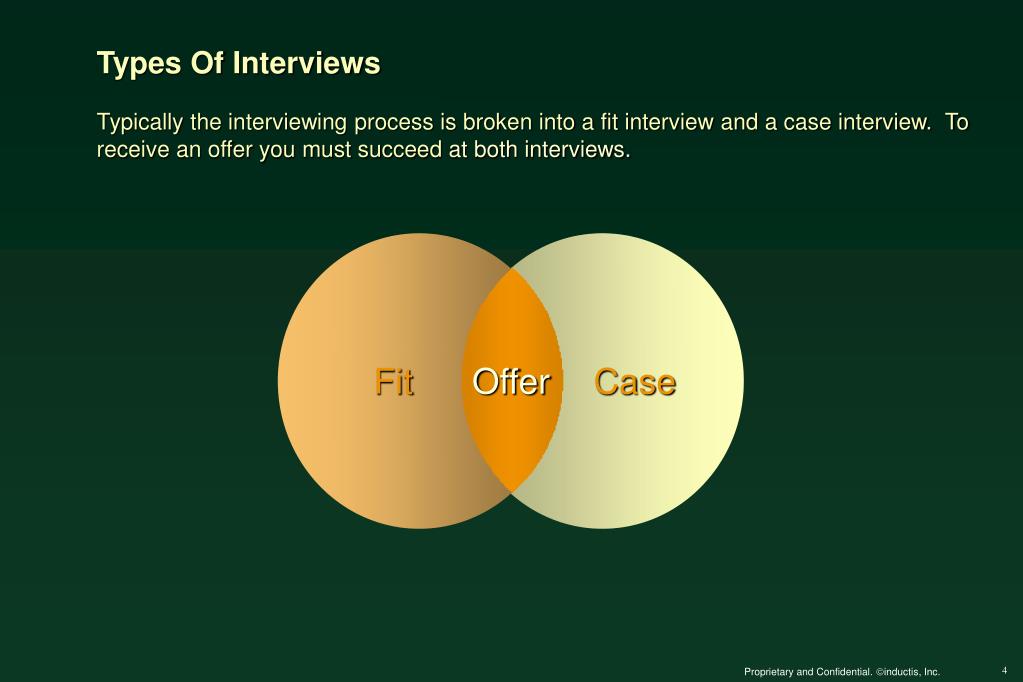 Types Of Interviews

Typically the interviewing process is broken into a fit interview and a case interview. To receive an offer you must succeed at both interviews.

Fit

Offer

Case

Proprietary and Confidential. ©inductis, Inc.

4